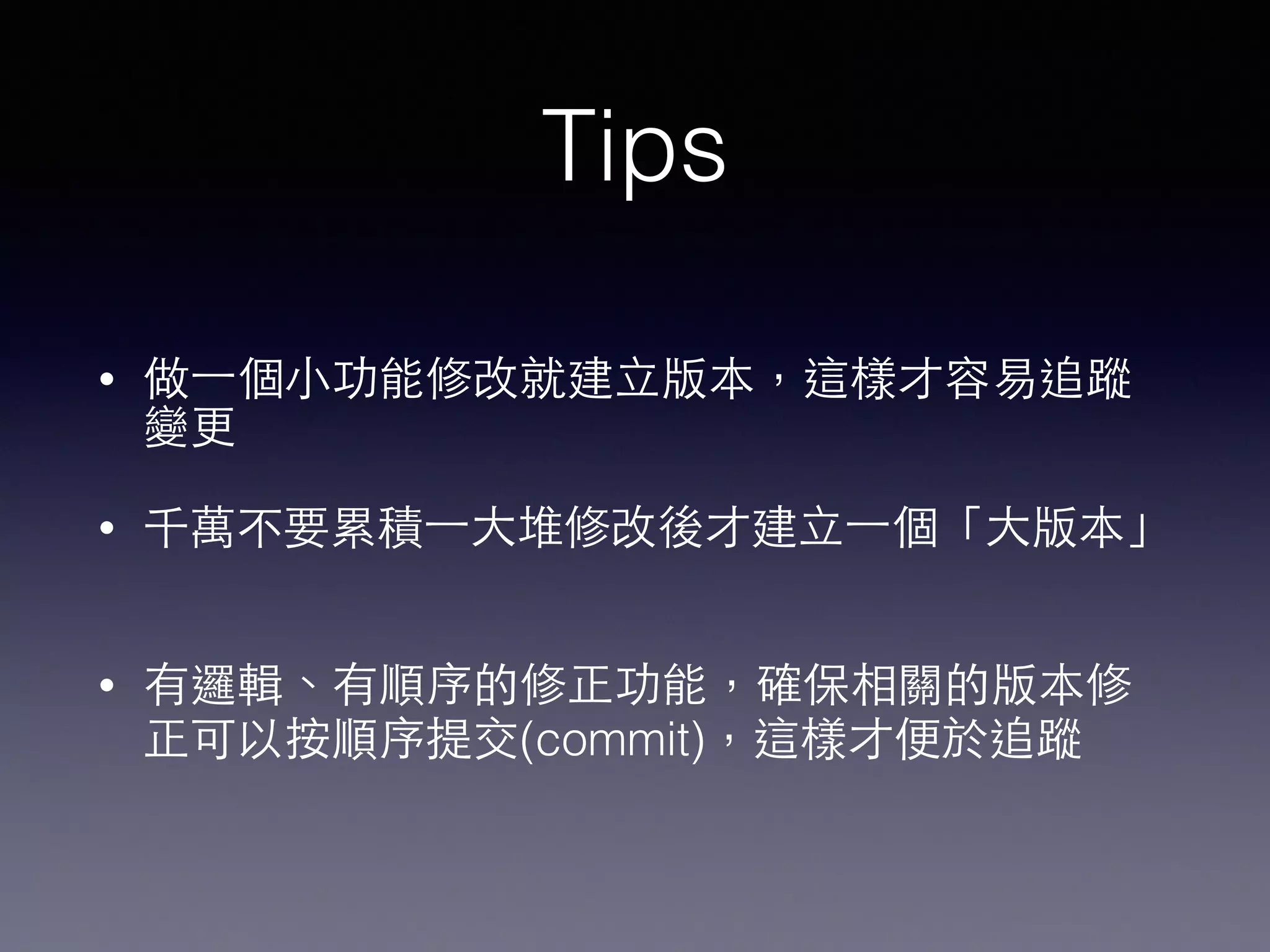 Tips

• 做一個小功能修改就建立版本，這樣才容易追蹤變更

• 千萬不要累積一大堆修改後才建立一個「大版本」

• 有邏輯、有順序的修正功能，確保相關的版本修正可以按順序提交(commit)，這樣才便於追蹤